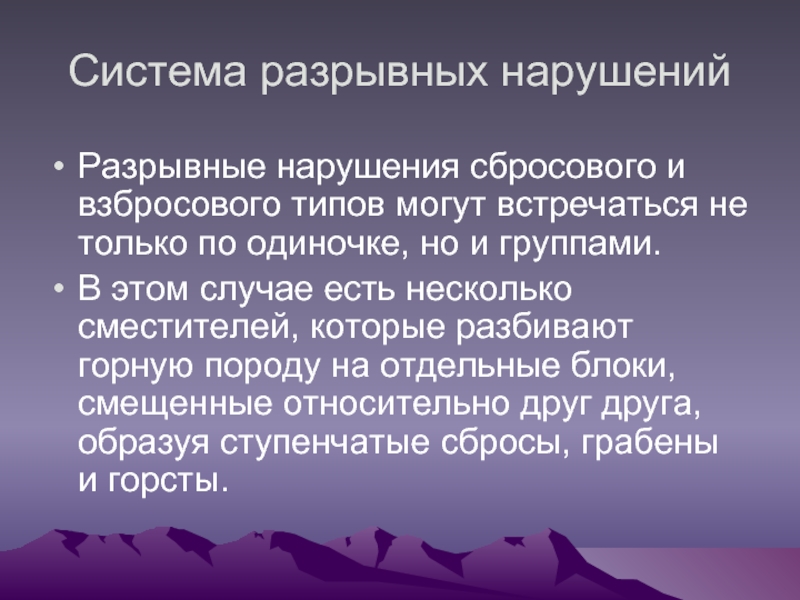 Система разрывных нарушений

• Разрывные нарушения сбросового и взбросового типов могут встречаться не только по одиночке, но и группами.

• В этом случае есть несколько сместителей, которые разбивают горную породу на отдельные блоки, смещенные относительно друг друга, образуя ступенчатые сбросы, грабены и горсты.